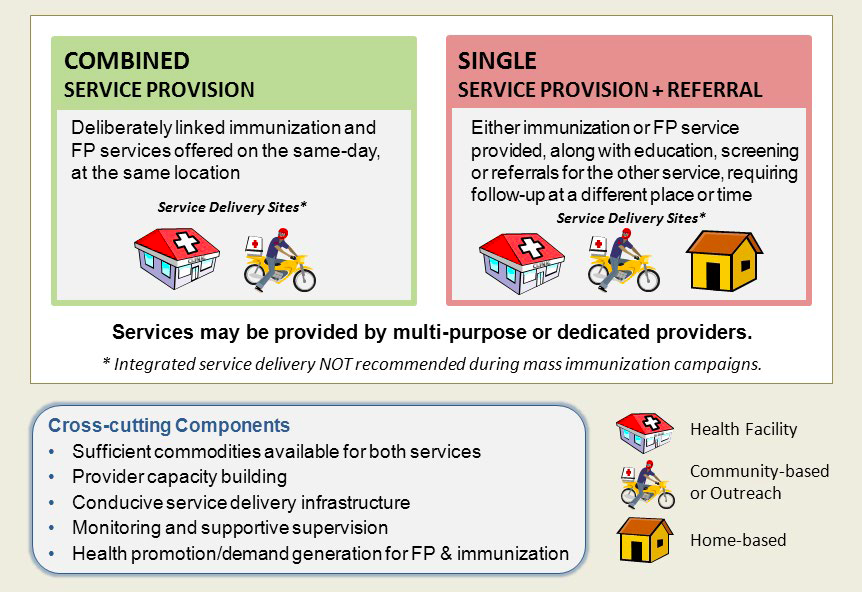 COMBINED
SERVICE PROVISION

Deliberately linked immunization and FP services offered on the same-day, at the same location

Service Delivery Sites*

SINGLE
SERVICE PROVISION + REFERRAL

Either immunization or FP service provided, along with education, screening or referrals for the other service, requiring follow-up at a different place or time

Service Delivery Sites*

Services may be provided by multi-purpose or dedicated providers.

* Integrated service delivery NOT recommended during mass immunization campaigns.

Cross-cutting Components
• Sufficient commodities available for both services
• Provider capacity building
• Conducive service delivery infrastructure
• Monitoring and supportive supervision
• Health promotion/demand generation for FP & immunization

Health Facility

Community-based or Outreach

Home-based